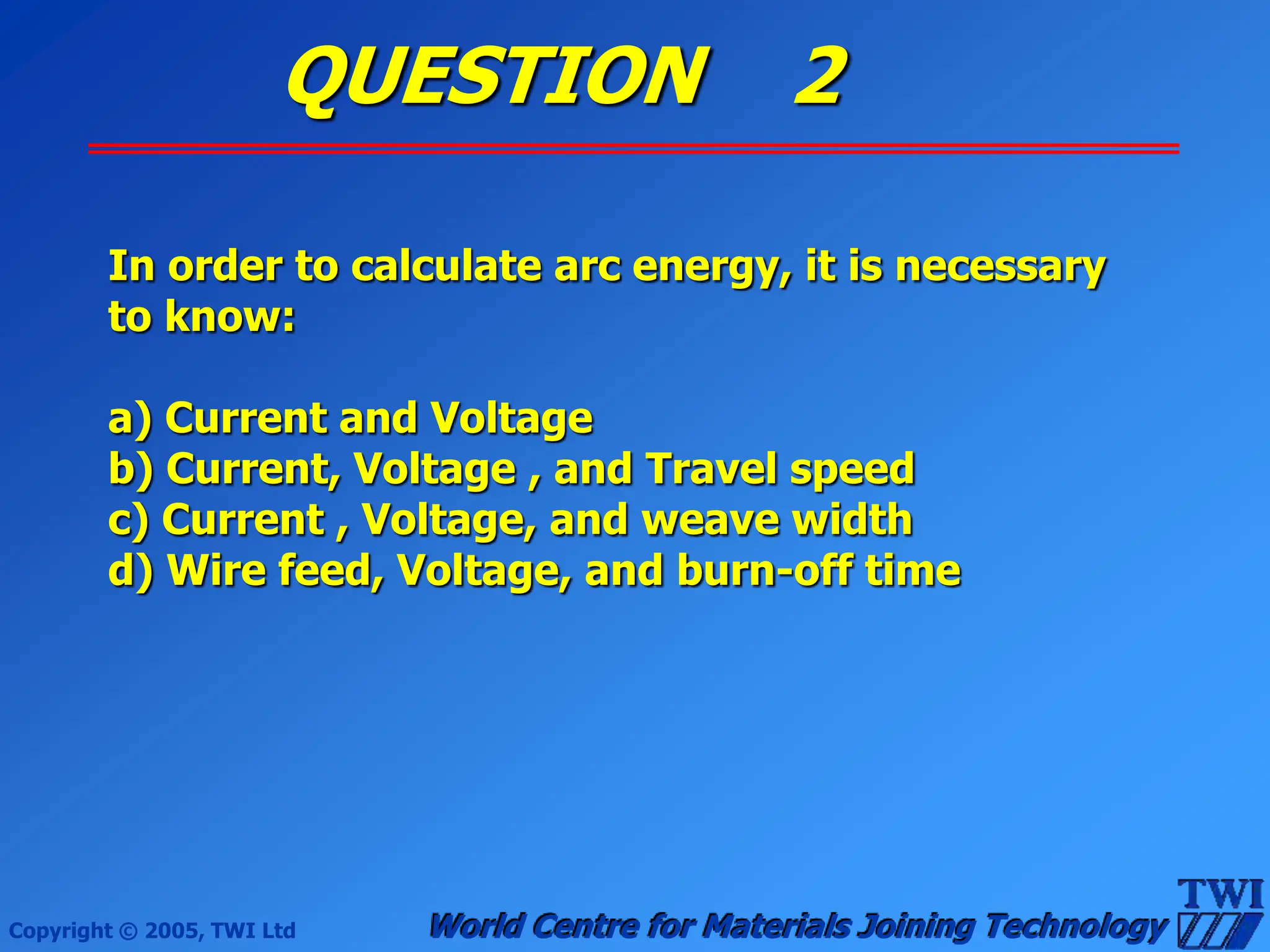 QUESTION 2

In order to calculate arc energy, it is necessary to know:

a) Current and Voltage
b) Current, Voltage , and Travel speed
c) Current , Voltage, and weave width
d) Wire feed, Voltage, and burn-off time

Copyright © 2005, TWI Ltd

World Centre for Materials Joining Technology

TWI